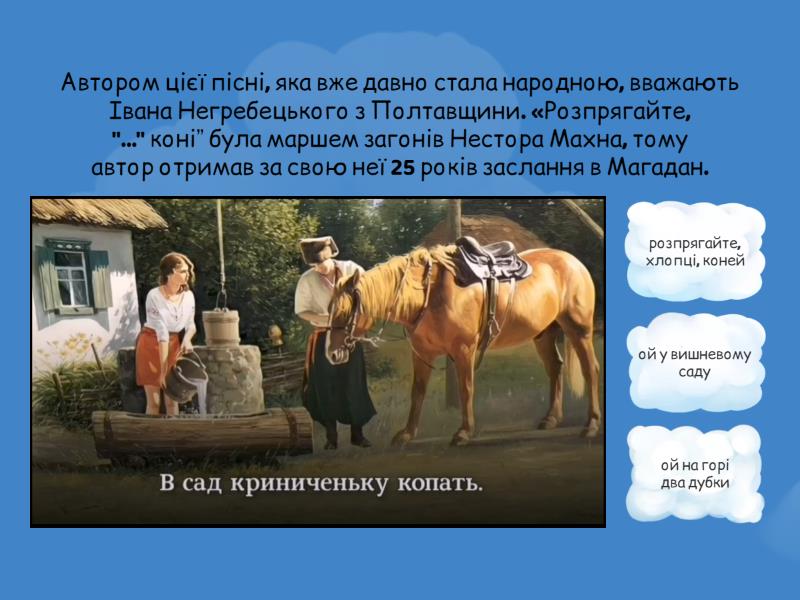 Автором цієї пісні, яка вже давно стала народною, вважають Івана Негребецького з Полтавщини. «Розпрягайте, "..." коні" була маршем загонів Нестора Махна, тому автор отримав за свою неї 25 років заслання в Магадан.

В сад криниченьку копать.

розпрягайте, хлопці, коней

ой у вишневому саду

ой на горі два дубки